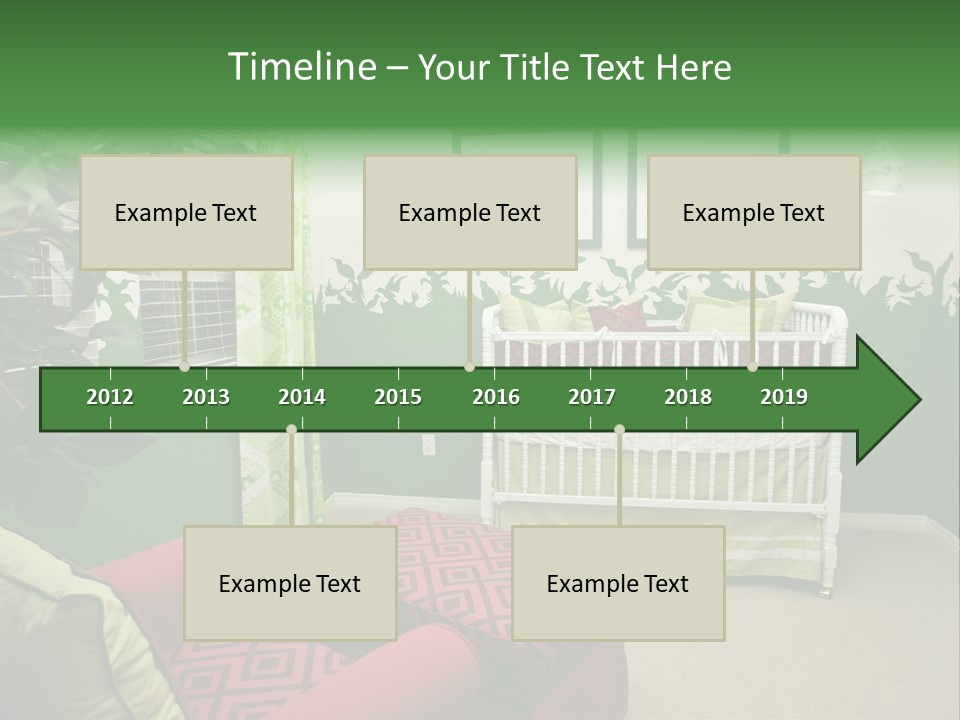 Timeline – Your Title Text Here

Example Text

Example Text

Example Text

2012 2013 2014 2015 2016 2017 2018 2019

Example Text

Example Text